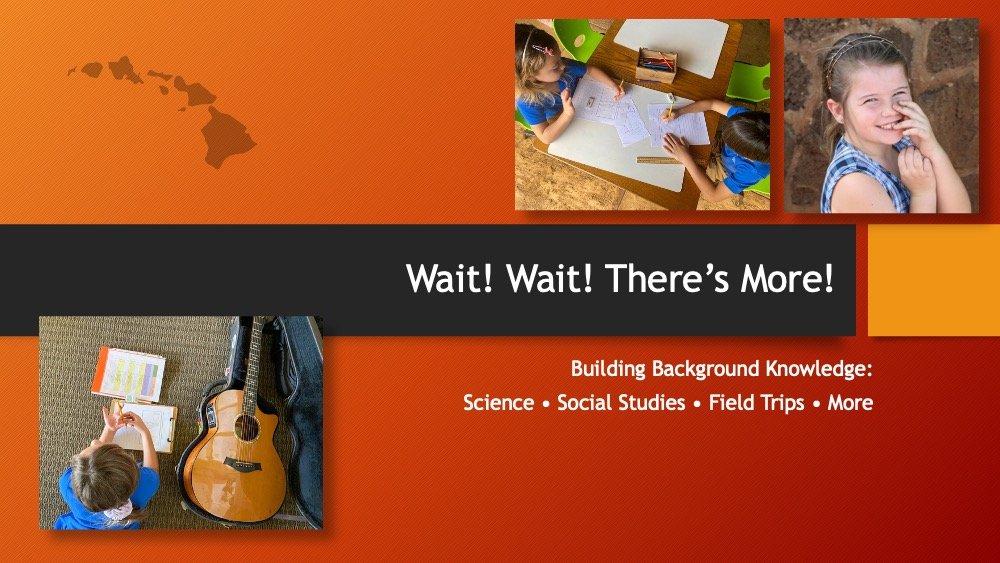 Wait! Wait! There's More!

Building Background Knowledge:
Science • Social Studies • Field Trips • More